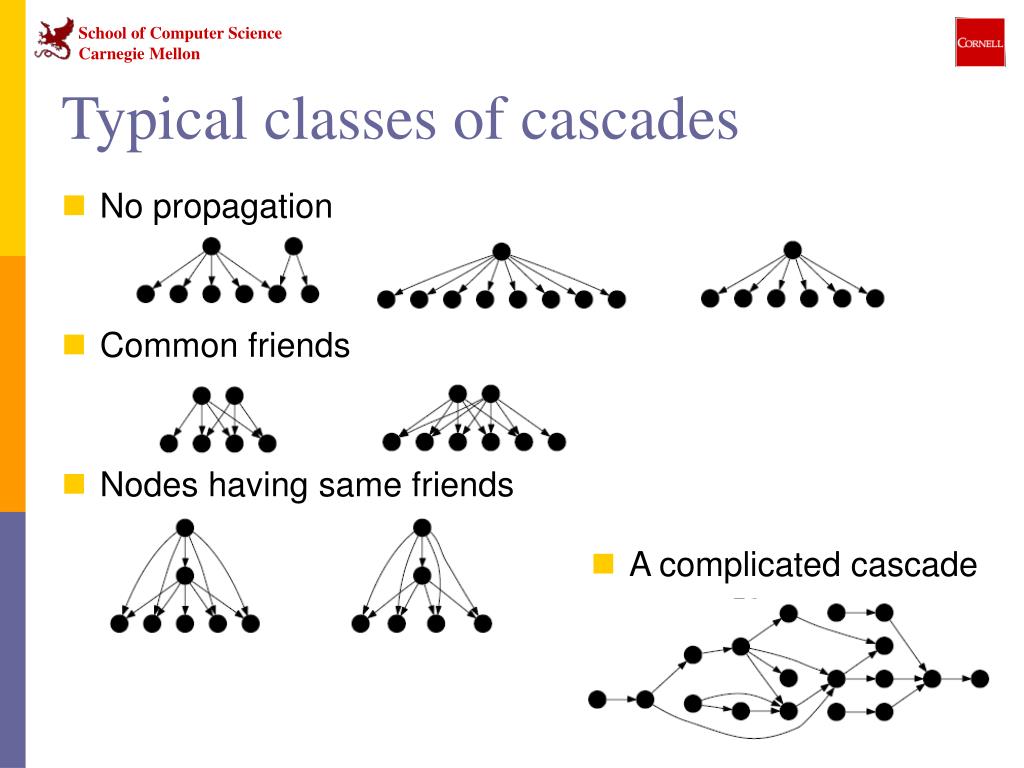 School of Computer Science
Carnegie Mellon

CORNELL

Typical classes of cascades

No propagation

Common friends

Nodes having same friends

A complicated cascade